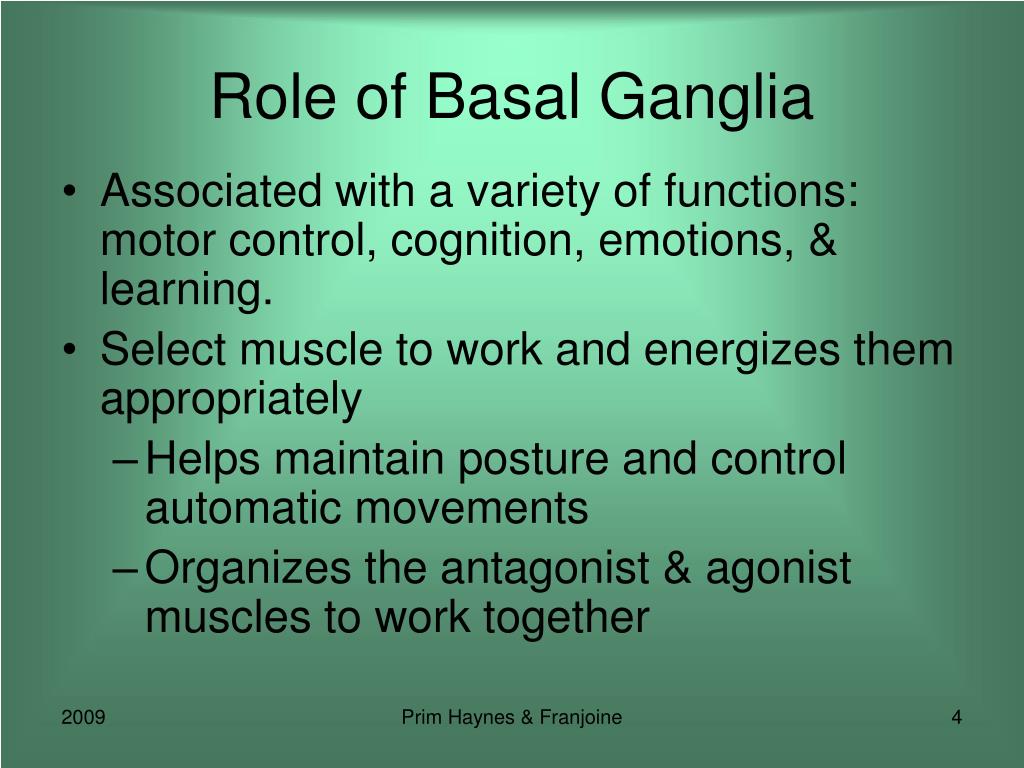 Role of Basal Ganglia

• Associated with a variety of functions: motor control, cognition, emotions, & learning.
• Select muscle to work and energizes them appropriately
– Helps maintain posture and control automatic movements
– Organizes the antagonist & agonist muscles to work together

2009

Prim Haynes & Franjoine

4